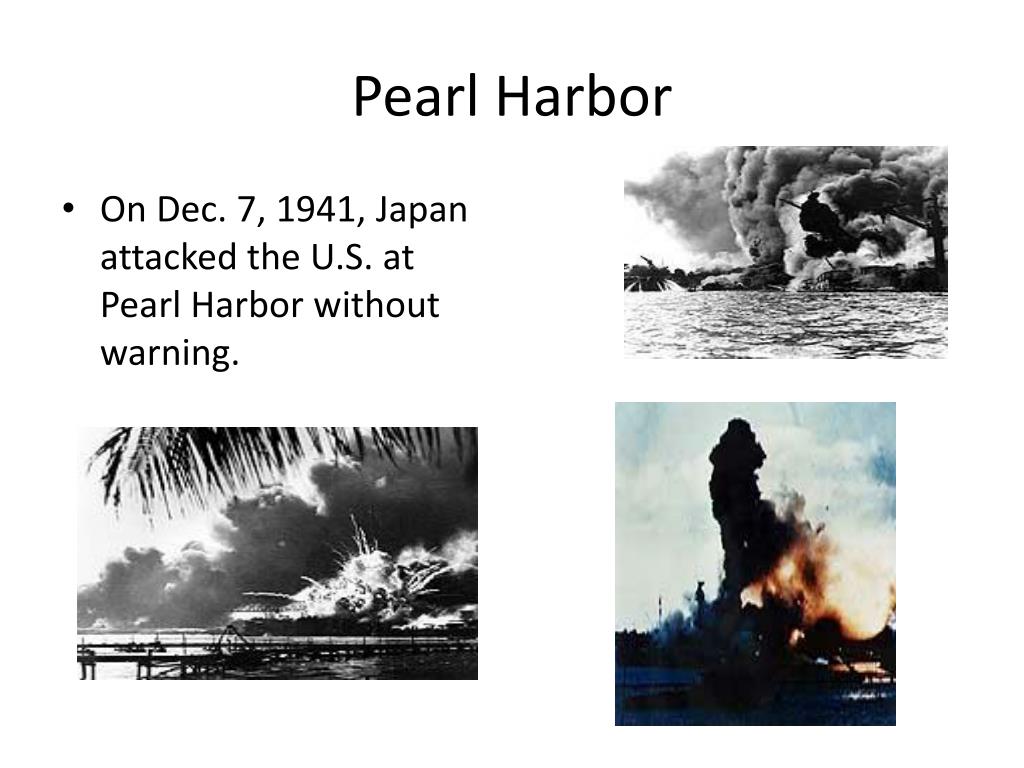 Pearl Harbor

• On Dec. 7, 1941, Japan attacked the U.S. at Pearl Harbor without warning.